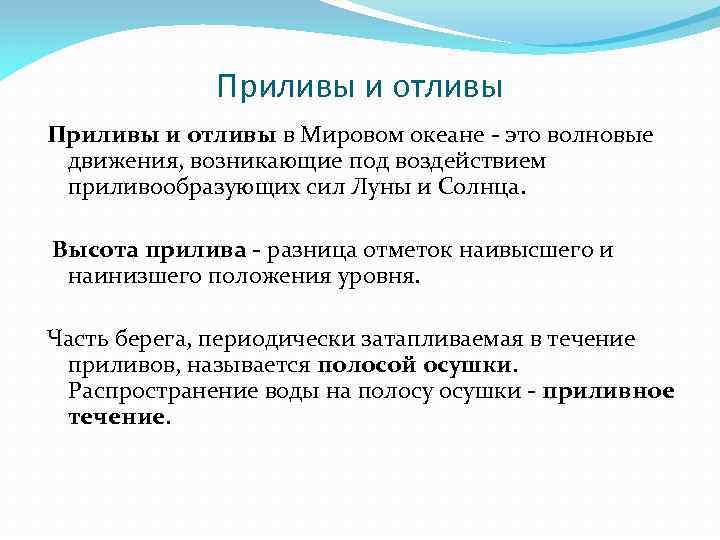 Приливы и отливы

Приливы и отливы в Мировом океане - это волновые движения, возникающие под воздействием приливообразующих сил Луны и Солнца.

Высота прилива - разница отметок наивысшего и наинизшего положения уровня.

Часть берега, периодически затапливаемая в течение приливов, называется полосой осушки. Распространение воды на полосу осушки - приливное течение.